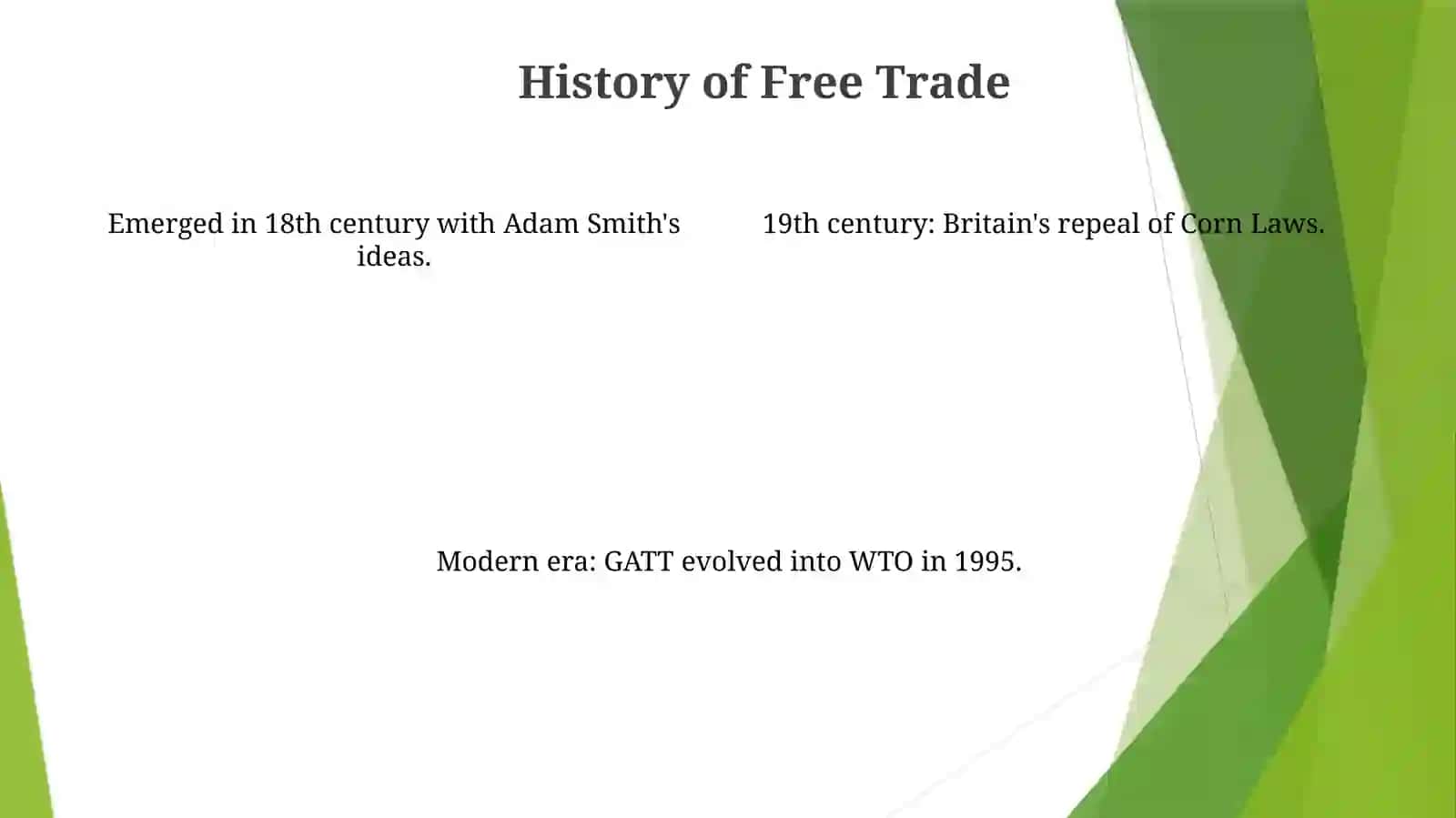 History of Free Trade

Emerged in 18th century with Adam Smith's ideas.

19th century: Britain's repeal of Corn Laws.

Modern era: GATT evolved into WTO in 1995.